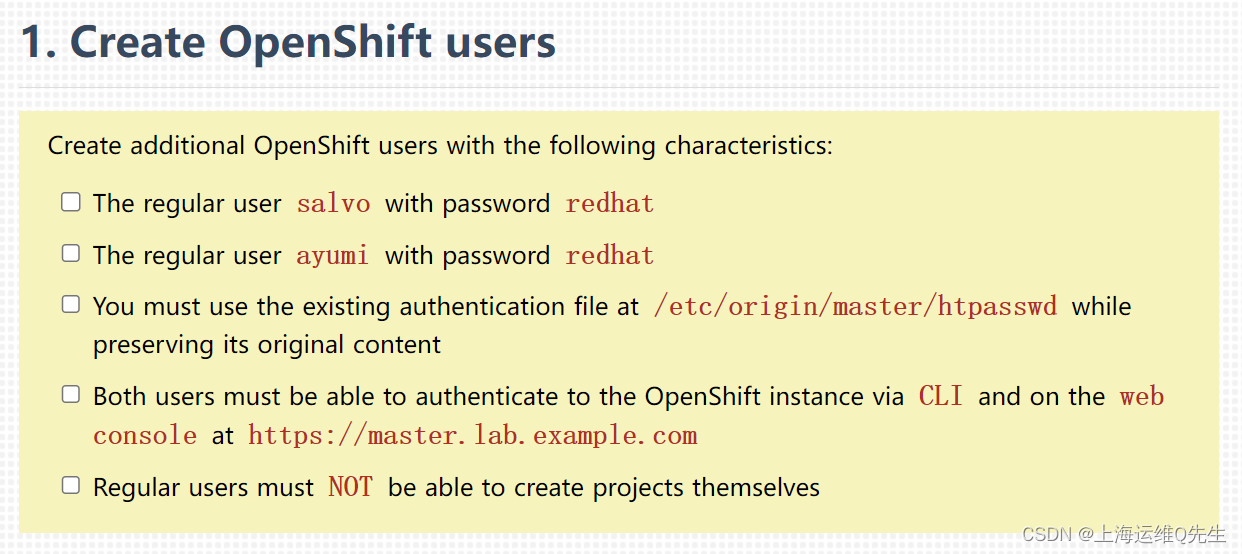 1. Create OpenShift users

Create additional OpenShift users with the following characteristics:

☐ The regular user salvo with password redhat

☐ The regular user ayumi with password redhat

☐ You must use the existing authentication file at /etc/origin/master/htpasswd while preserving its original content

☐ Both users must be able to authenticate to the OpenShift instance via CLI and on the web console at https://master.lab.example.com

☐ Regular users must NOT be able to create projects themselves

CSDN @上海运维Q先生